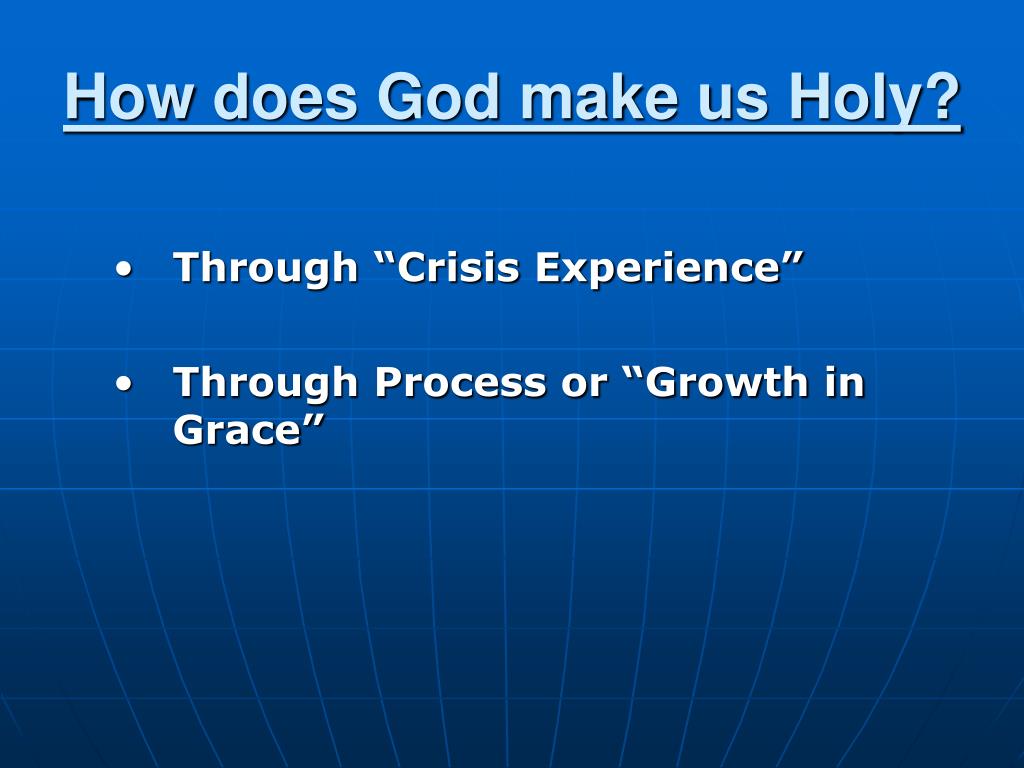 How does God make us Holy?

• Through “Crisis Experience”

• Through Process or “Growth in Grace”